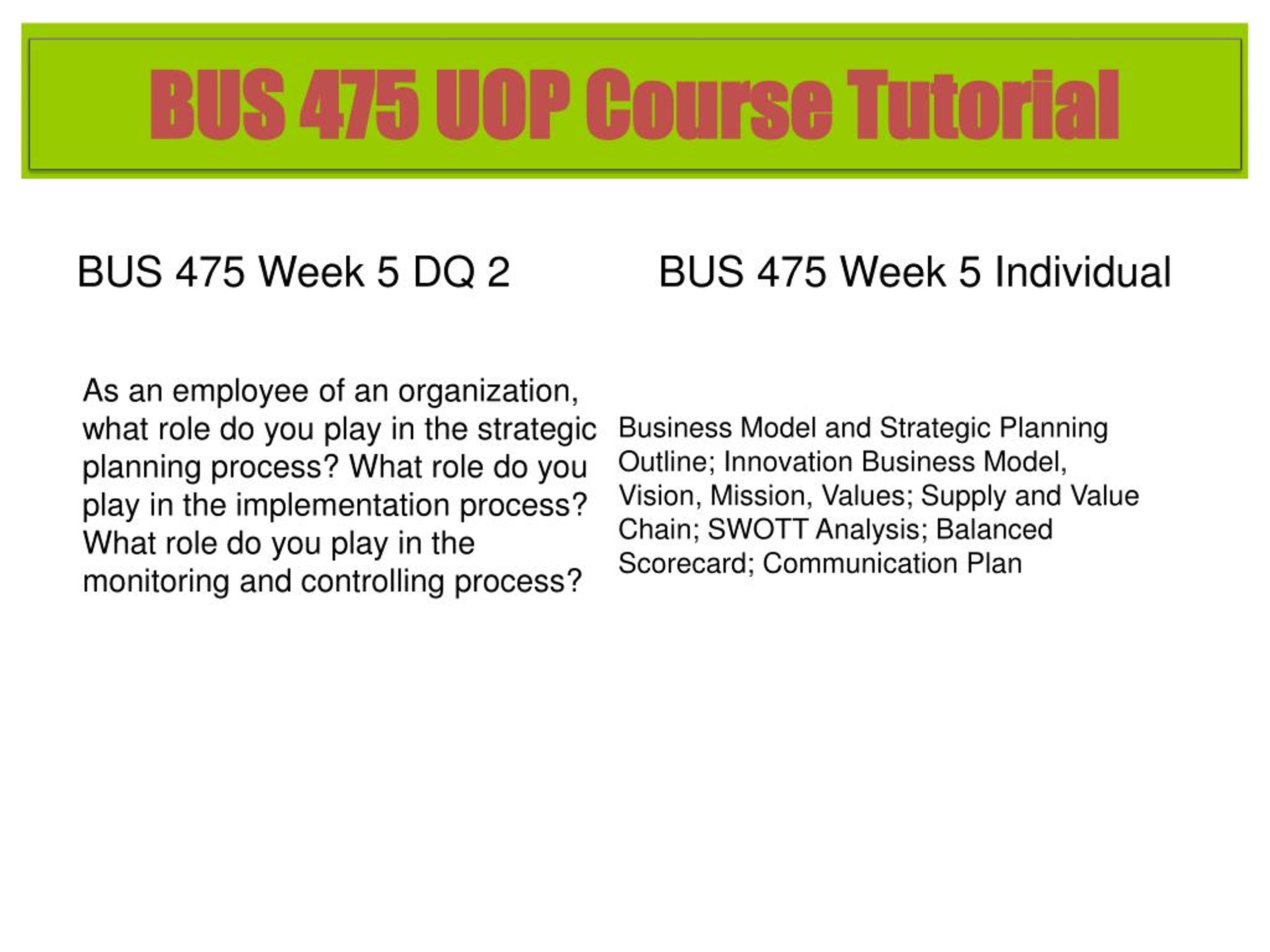 BUS 475 UOP Course Tutorial

BUS 475 Week 5 DQ 2

As an employee of an organization, what role do you play in the strategic planning process? What role do you play in the implementation process? What role do you play in the monitoring and controlling process?

BUS 475 Week 5 Individual

Business Model and Strategic Planning Outline; Innovation Business Model, Vision, Mission, Values; Supply and Value Chain; SWOTT Analysis; Balanced Scorecard; Communication Plan